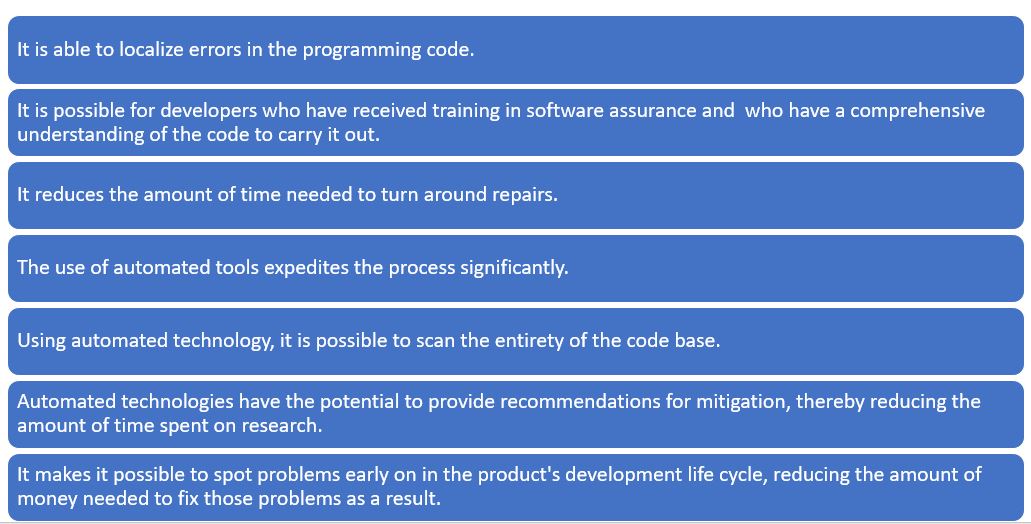 It is able to localize errors in the programming code.

It is possible for developers who have received training in software assurance and who have a comprehensive understanding of the code to carry it out.

It reduces the amount of time needed to turn around repairs.

The use of automated tools expedites the process significantly.

Using automated technology, it is possible to scan the entirety of the code base.

Automated technologies have the potential to provide recommendations for mitigation, thereby reducing the amount of time spent on research.

It makes it possible to spot problems early on in the product's development life cycle, reducing the amount of money needed to fix those problems as a result.